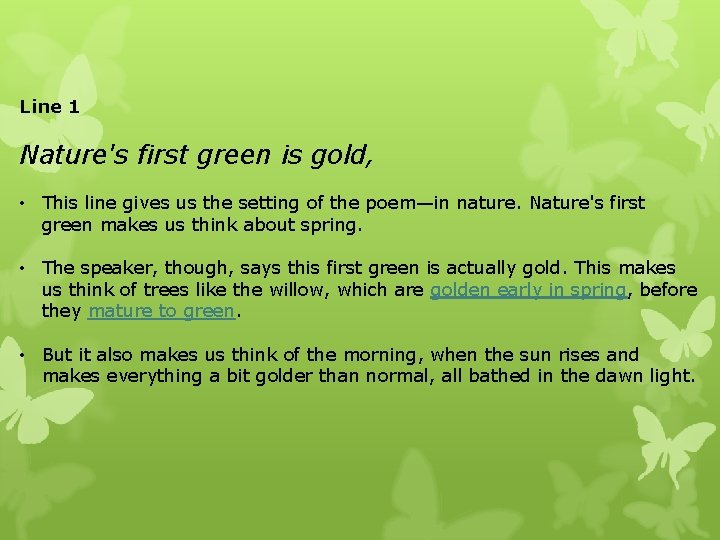 Line 1

Nature's first green is gold,

• This line gives us the setting of the poem—in nature. Nature's first green makes us think about spring.

• The speaker, though, says this first green is actually gold. This makes us think of trees like the willow, which are golden early in spring, before they mature to green.

• But it also makes us think of the morning, when the sun rises and makes everything a bit golder than normal, all bathed in the dawn light.